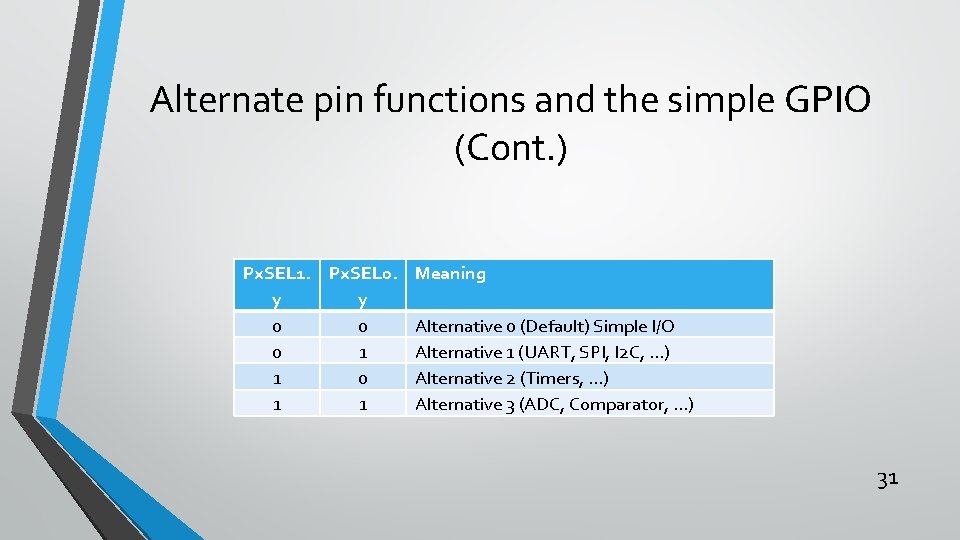 Alternate pin functions and the simple GPIO (Cont.)

| PxSEL1.y | PxSEL0.y | Meaning |
|---|---|---|
| 0 | 0 | Alternative 0 (Default) Simple I/O |
| 0 | 1 | Alternative 1 (UART, SPI, I2C, ...) |
| 1 | 0 | Alternative 2 (Timers, ...) |
| 1 | 1 | Alternative 3 (ADC, Comparator, ...) |

31